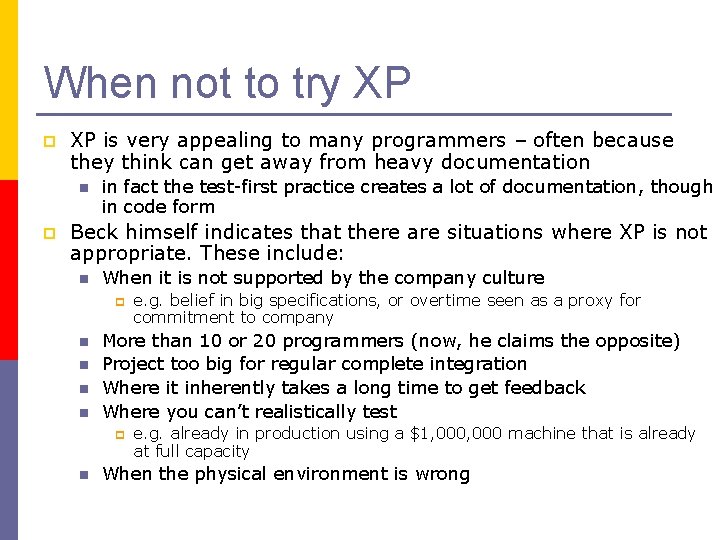 When not to try XP

XP is very appealing to many programmers – often because they think can get away from heavy documentation

in fact the test-first practice creates a lot of documentation, though in code form

Beck himself indicates that there are situations where XP is not appropriate. These include:

When it is not supported by the company culture

e.g. belief in big specifications, or overtime seen as a proxy for commitment to company

More than 10 or 20 programmers (now, he claims the opposite)

Project too big for regular complete integration

Where it inherently takes a long time to get feedback

Where you can't realistically test

e.g. already in production using a \$1,000,000 machine that is already at full capacity

When the physical environment is wrong